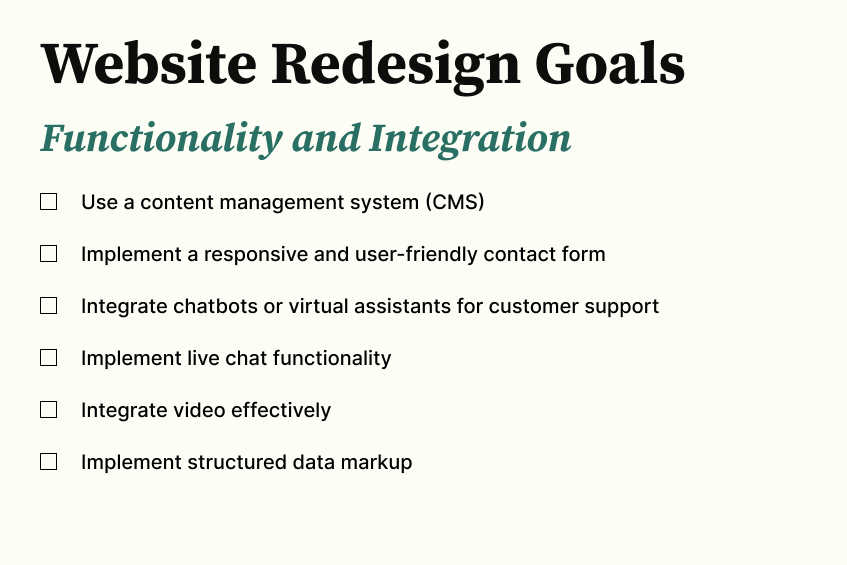 Website Redesign Goals

Functionality and Integration

☐ Use a content management system (CMS)

☐ Implement a responsive and user-friendly contact form

☐ Integrate chatbots or virtual assistants for customer support

☐ Implement live chat functionality

☐ Integrate video effectively

☐ Implement structured data markup